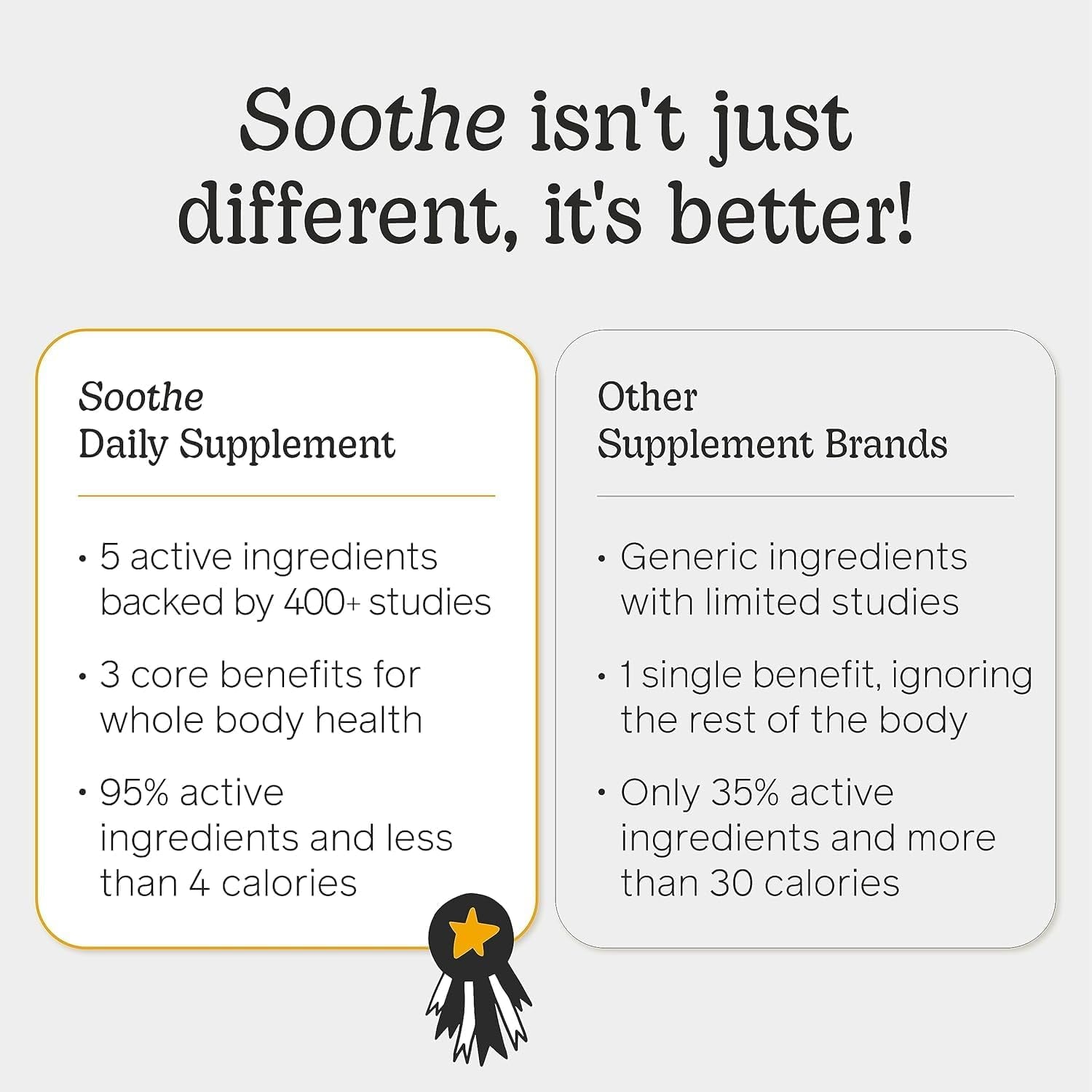 Soothe isn't just different, it's better!

Soothe
Daily Supplement

• 5 active ingredients backed by 400+ studies

• 3 core benefits for whole body health

• 95% active ingredients and less than 4 calories

Other
Supplement Brands

• Generic ingredients with limited studies

• 1 single benefit, ignoring the rest of the body

• Only 35% active ingredients and more than 30 calories